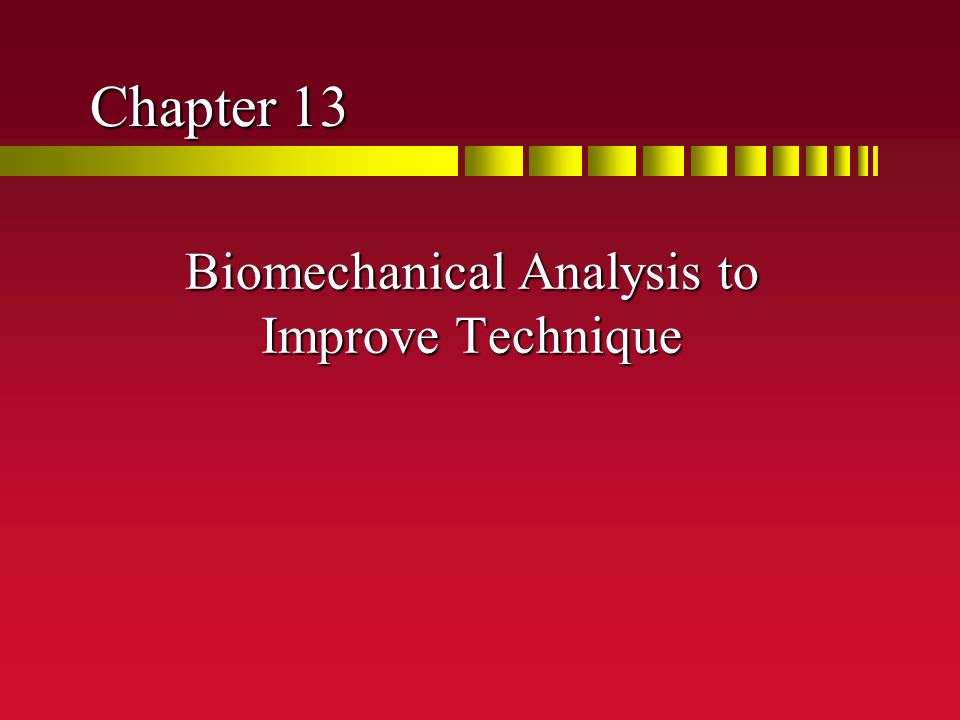 Chapter 13

Biomechanical Analysis to Improve Technique